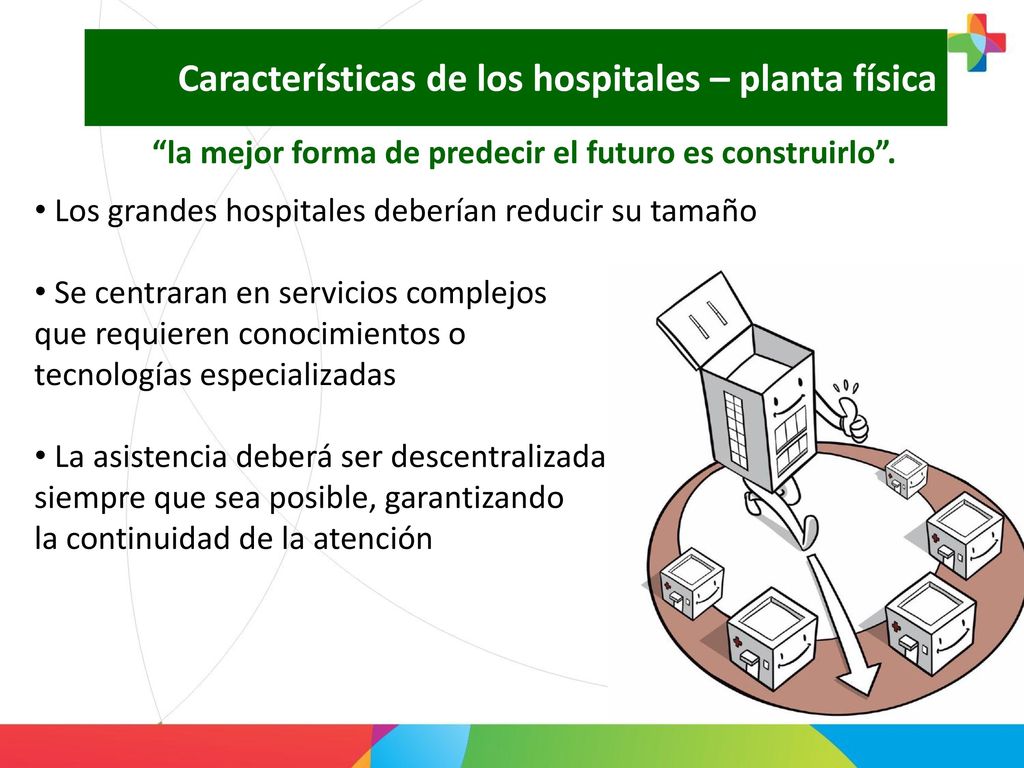 Características de los hospitales – planta física

“la mejor forma de predecir el futuro es construirlo”.

• Los grandes hospitales deberían reducir su tamaño

• Se centraran en servicios complejos que requieren conocimientos o tecnologías especializadas

• La asistencia deberá ser descentralizada siempre que sea posible, garantizando la continuidad de la atención